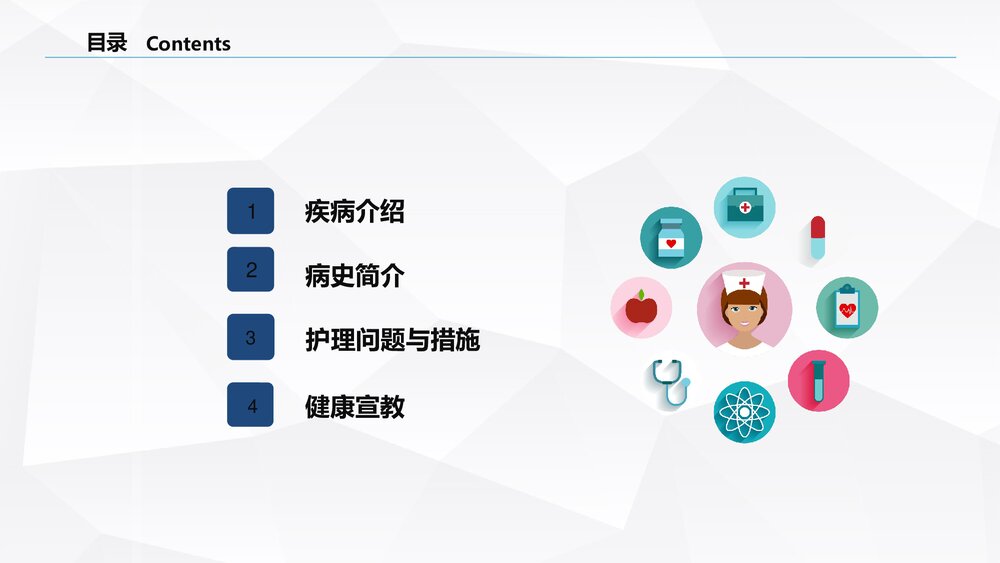 目录 Contents

1 疾病介绍

2 病史简介

3 护理问题与措施

4 健康宣教